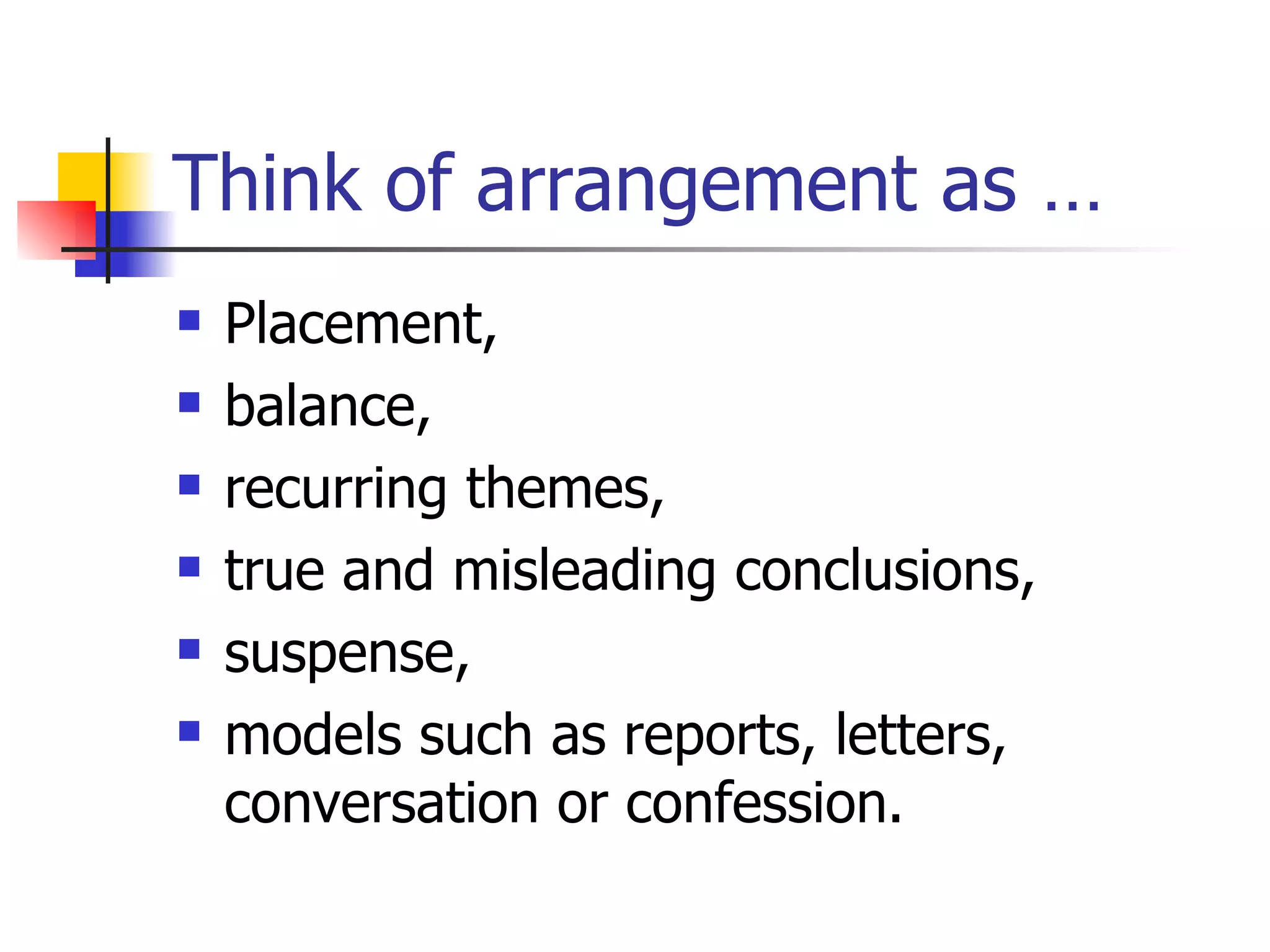 Think of arrangement as …

- Placement,
- balance,
- recurring themes,
- true and misleading conclusions,
- suspense,
- models such as reports, letters, conversation or confession.